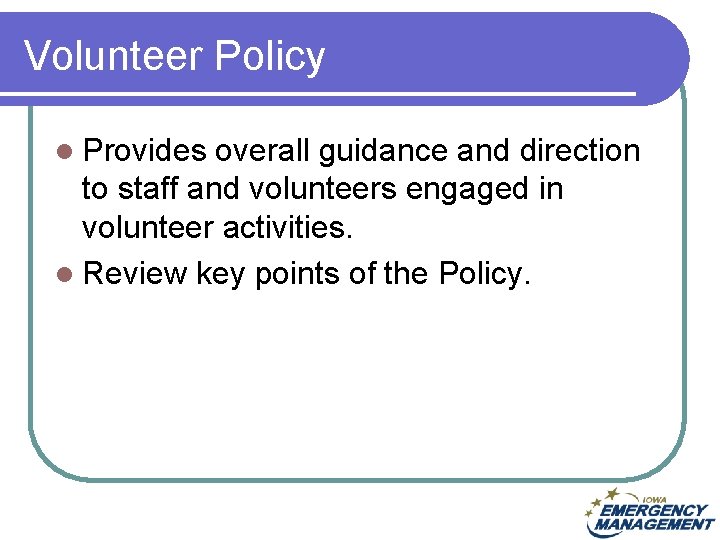 Volunteer Policy

- Provides overall guidance and direction to staff and volunteers engaged in volunteer activities.
- Review key points of the Policy.

IOWA EMERGENCY MANAGEMENT